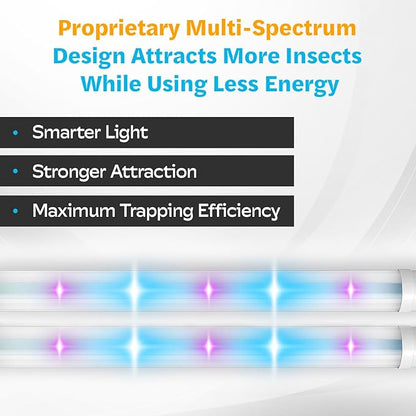 Proprietary Multi-Spectrum Design Attracts More Insects While Using Less Energy

• Smarter Light

• Stronger Attraction

• Maximum Trapping Efficiency